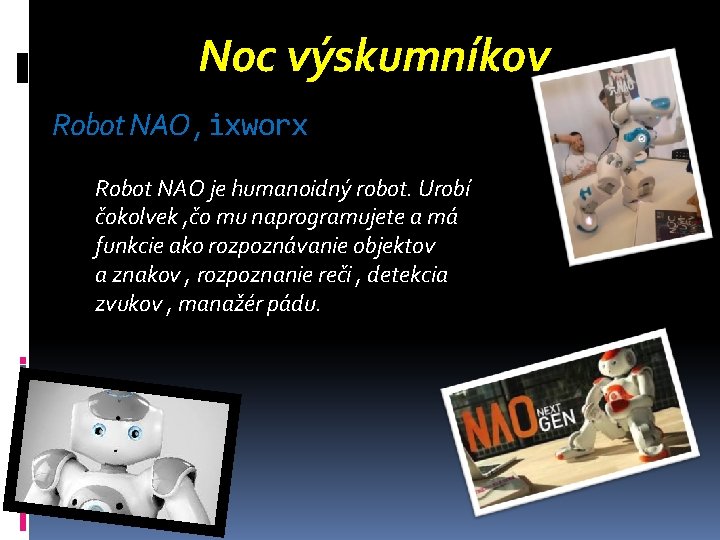 Noc výskumníkov

Robot NAO , ixworx

Robot NAO je humanoidný robot. Urobí čokolvek ,čo mu naprogramujete a má funkcie ako rozpoznávanie objektov a znakov , rozpoznanie reči , detekcia zvukov , manažér pádu.

NAO NEXT GEN